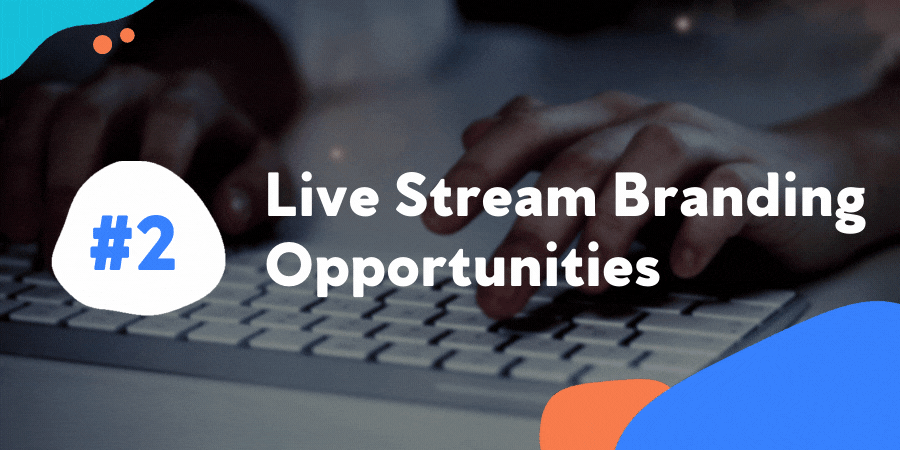 #2

Live Stream Branding Opportunities